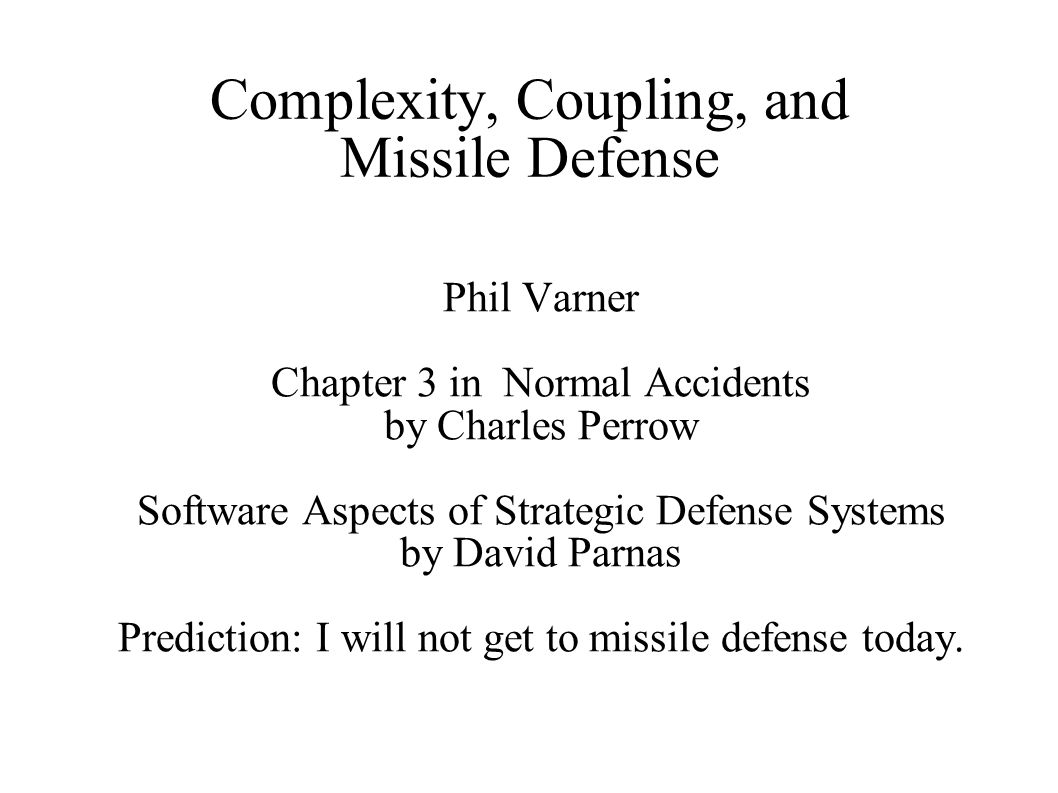 Complexity, Coupling, and Missile Defense

Phil Varner

Chapter 3 in Normal Accidents by Charles Perrow

Software Aspects of Strategic Defense Systems by David Parnas

Prediction: I will not get to missile defense today.